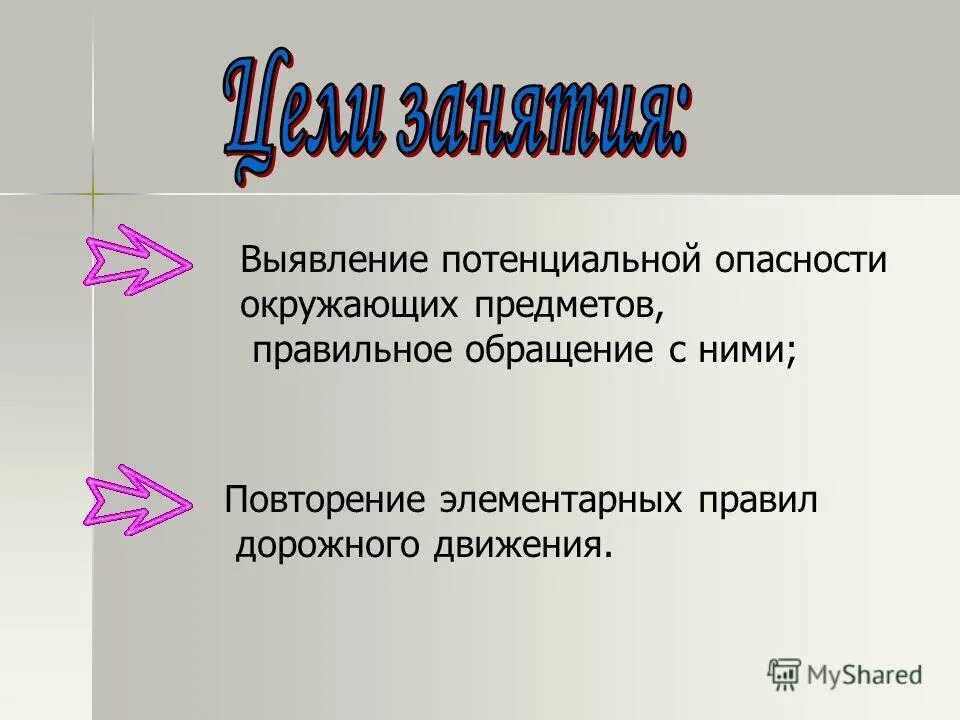 Цели занятия:

Выявление потенциальной опасности окружающих предметов, правильное обращение с ними;

Повторение элементарных правил дорожного движения.

MyShared